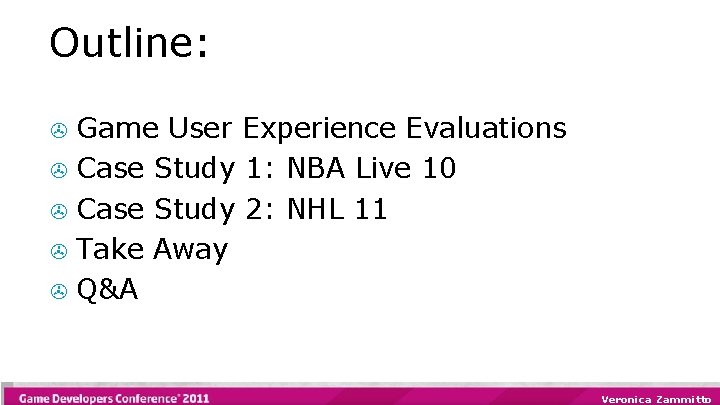 Outline:

Game User Experience Evaluations
Case Study 1: NBA Live 10
Case Study 2: NHL 11
Take Away
Q&A

Game Developers Conference® 2011

Veronica Zammitto